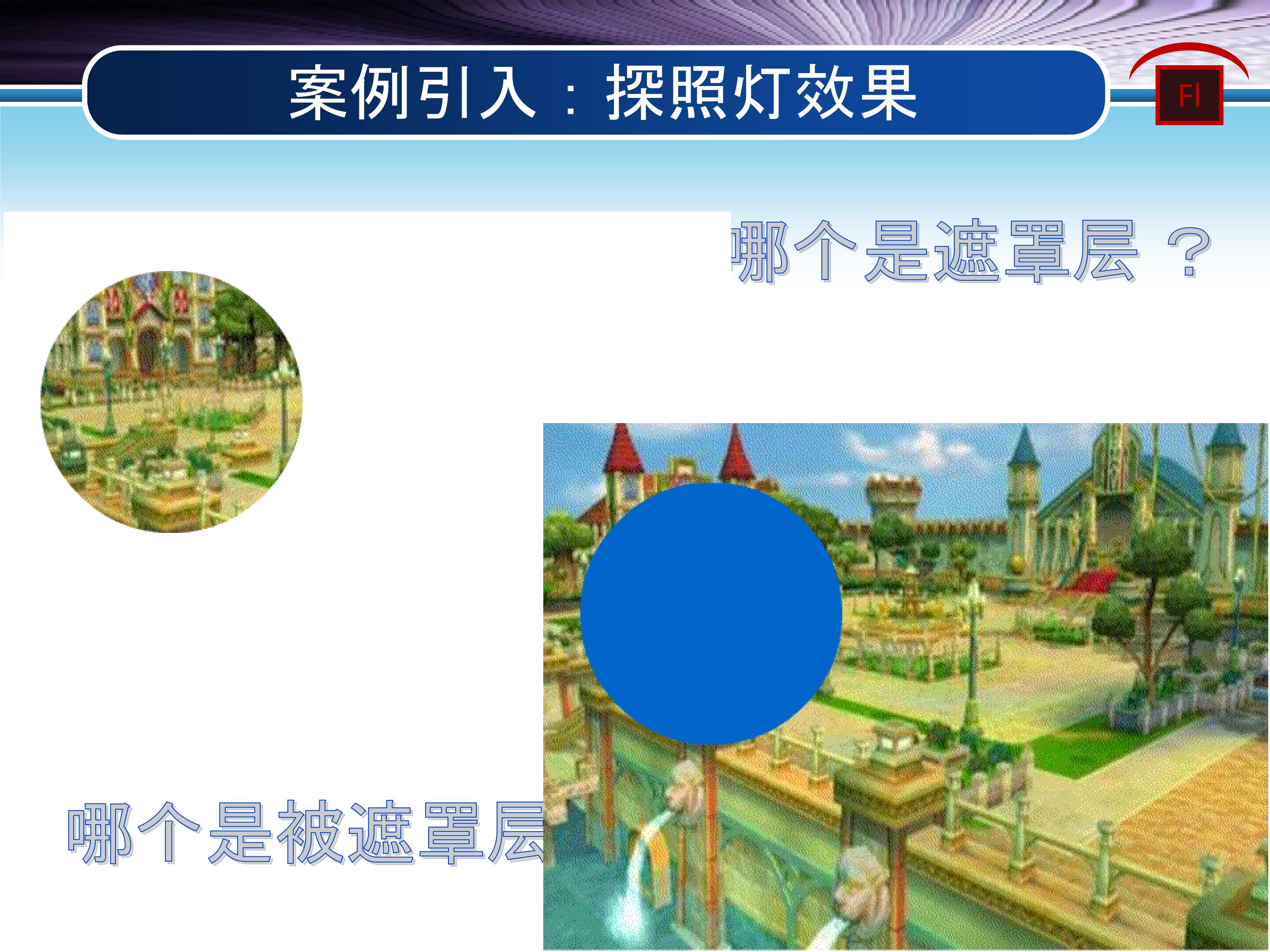 案例引入：探照灯效果

Fl

哪个是遮罩层？

哪个是被遮罩层